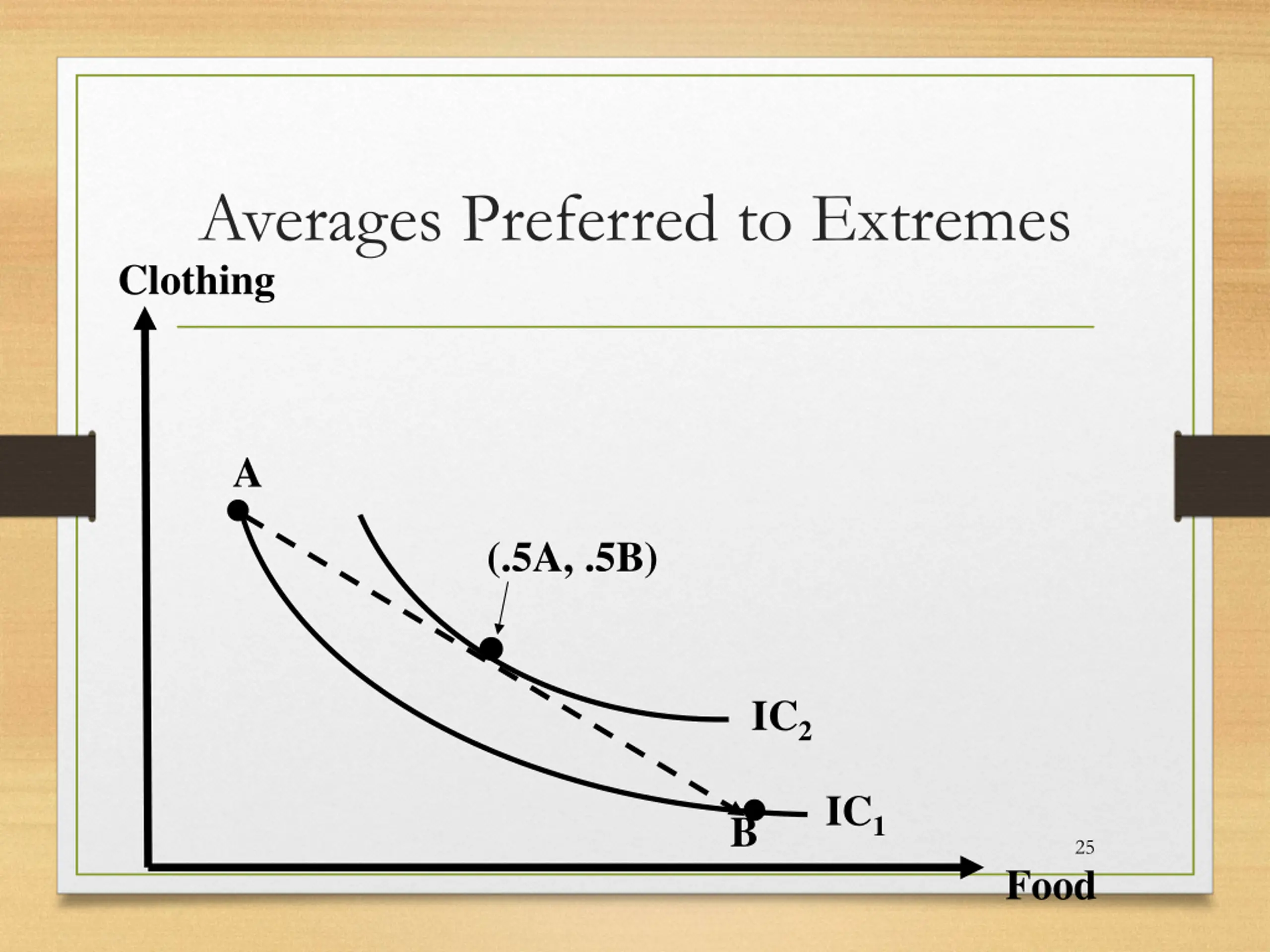 Averages Preferred to Extremes

Clothing

A

(.5A, .5B)

$IC_2$

$IC_1$

B

25

Food